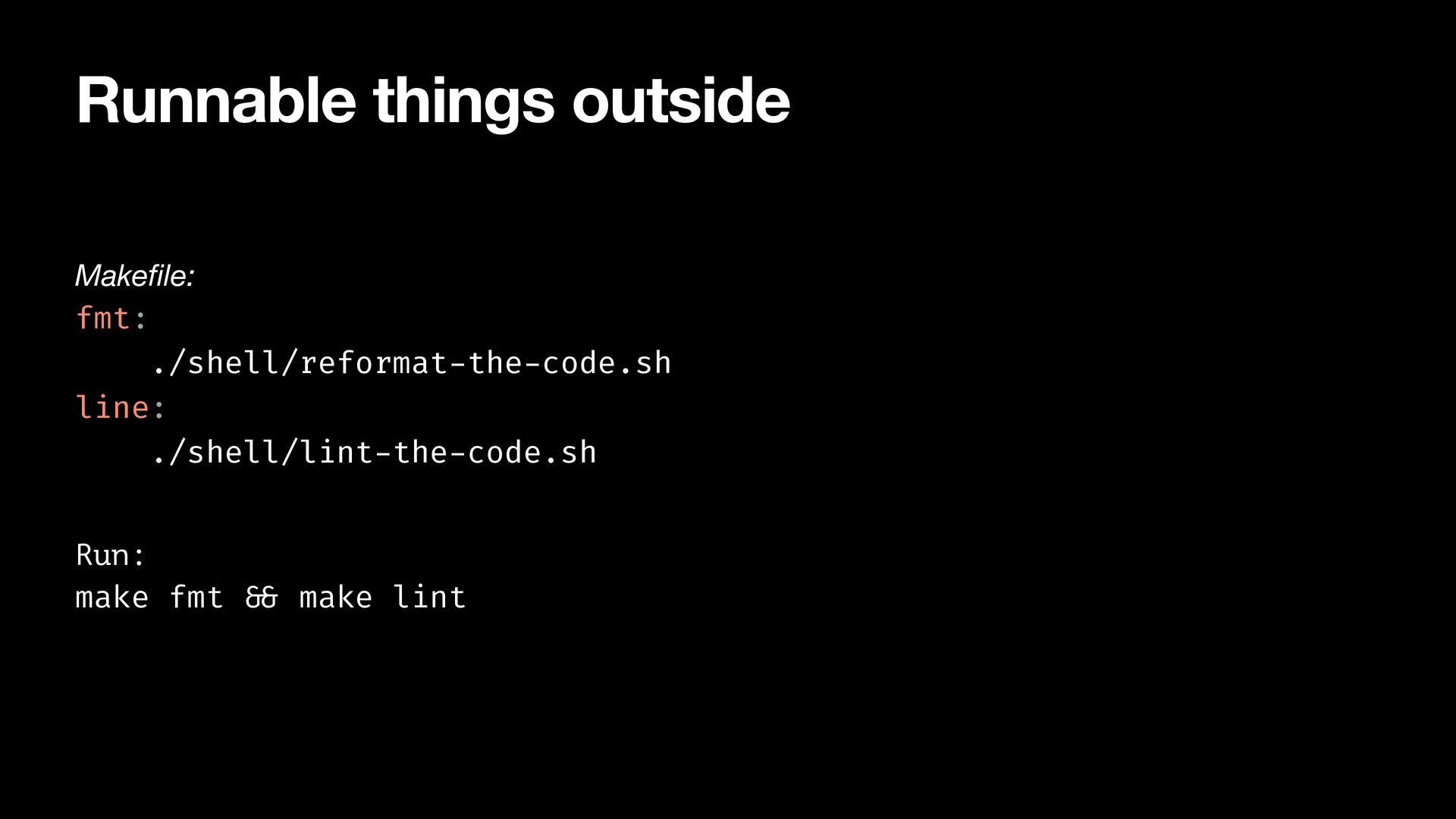 Runnable things outside

Makefile:
fmt:
    ./shell/reformat-the-code.sh
line:
    ./shell/lint-the-code.sh

Run:
make fmt && make lint